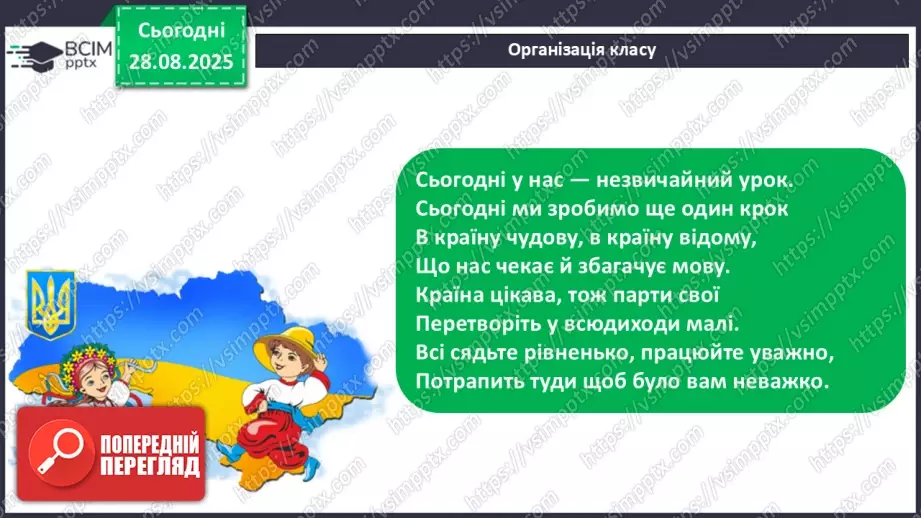 ВСІМ pptx

Сьогодні 28.08.2025

Організація класу

Сьогодні у нас — незвичайний урок.
Сьогодні ми зробимо ще один крок
В країну чудову, в країну відому,
Що нас чекає й збагачує мову.
Країна цікава, тож парти свої
Перетворіть у всюдиходи малі.
Всі сядьте рівненько, працюйте уважно,
Потрапить туди щоб було вам неважко.

ПОПЕРЕДНІЙ ПЕРЕГЛЯД

https://vsimpptx.com